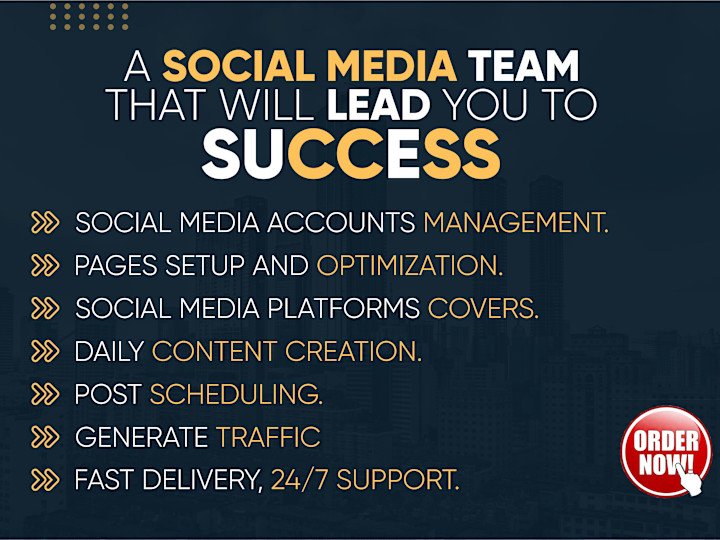 A SOCIAL MEDIA TEAM THAT WILL LEAD YOU TO SUCCESS

SOCIAL MEDIA ACCOUNTS MANAGEMENT.
PAGES SETUP AND OPTIMIZATION.
SOCIAL MEDIA PLATFORMS COVERS.
DAILY CONTENT CREATION.
POST SCHEDULING.
GENERATE TRAFFIC
FAST DELIVERY, 24/7 SUPPORT.

ORDER NOW!